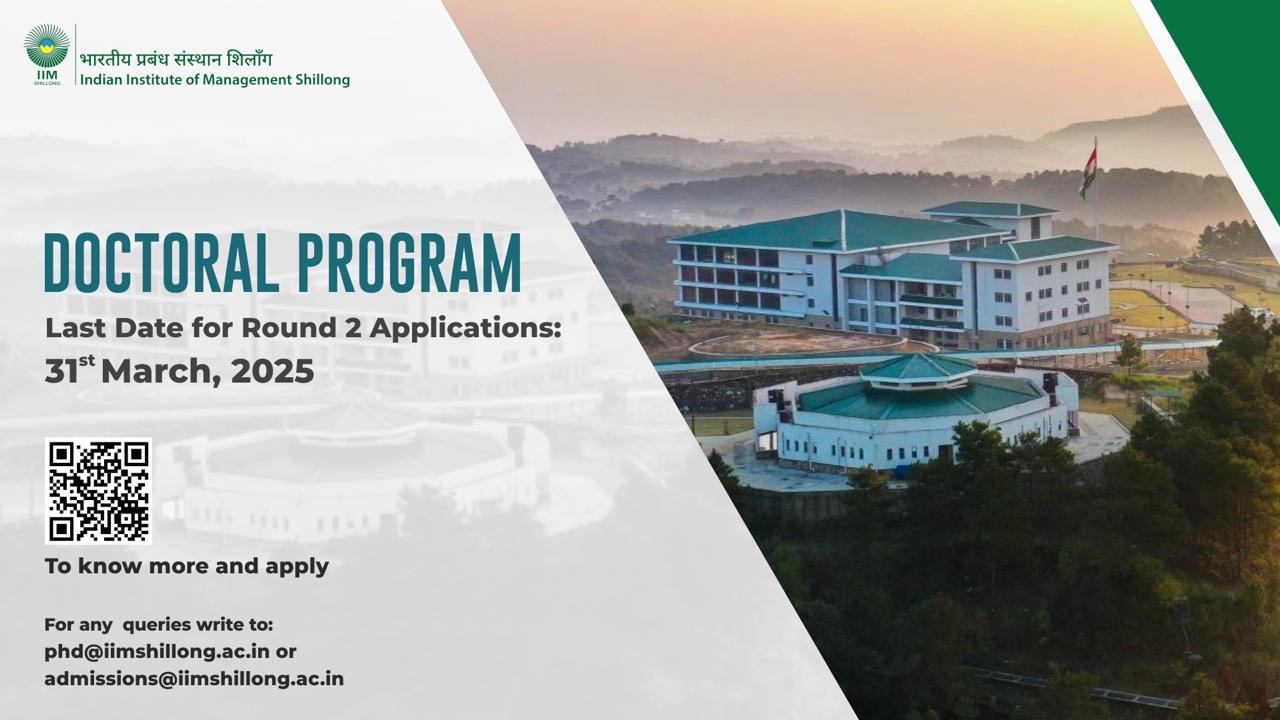 IIM SHILLONG
भारतीय प्रबंध संस्थान शिलाँग
Indian Institute of Management Shillong

DOCTORAL PROGRAM
Last Date for Round 2 Applications:
31$^{st}$ March, 2025

To know more and apply

For any queries write to:
phd@iimshillong.ac.in or
admissions@iimshillong.ac.in